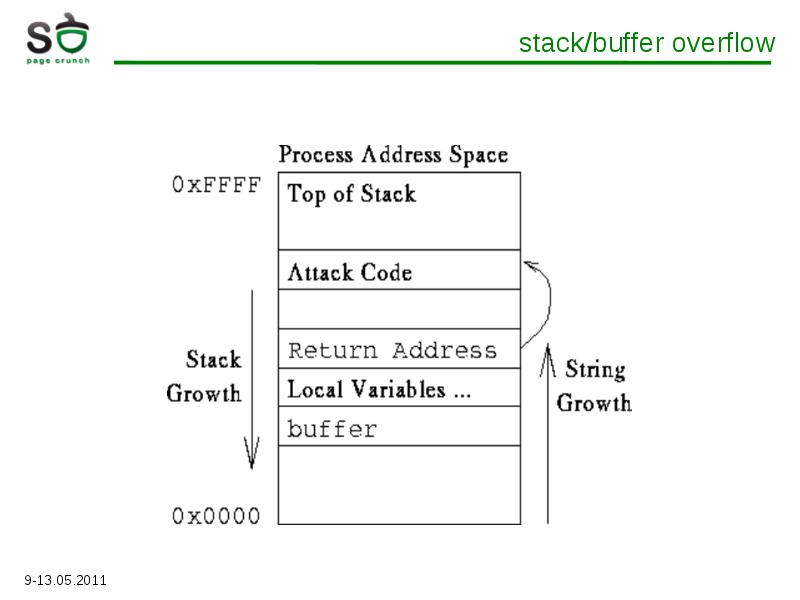 SO
page crunch

stack/buffer overflow

Process Address Space

0xFFFF

Top of Stack

Attack Code

Return Address

Local Variables ...

buffer

0x0000

Stack Growth

String Growth

9-13.05.2011